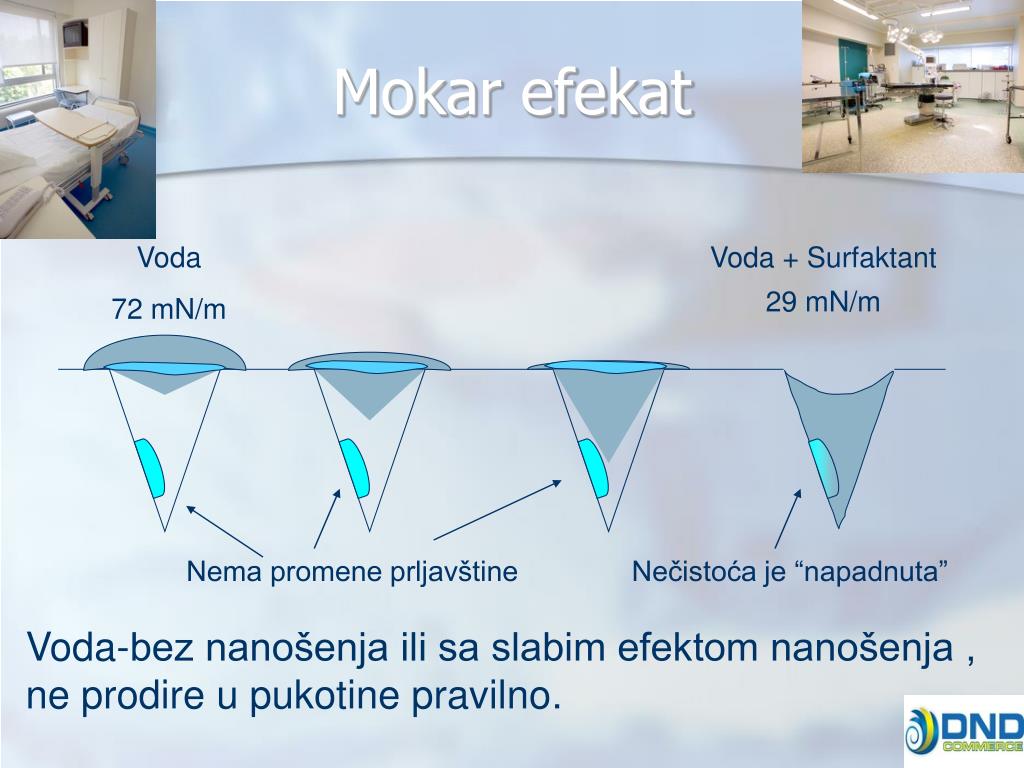 Mokar efekat

Voda

72 mN/m

Voda + Surfaktant

29 mN/m

Nema promene prljavštine

Nečistoća je “napadnuta”

Voda-bez nanošenja ili sa slabim efektom nanošenja , ne prodire u pukotine pravilno.

DND COMMERCE